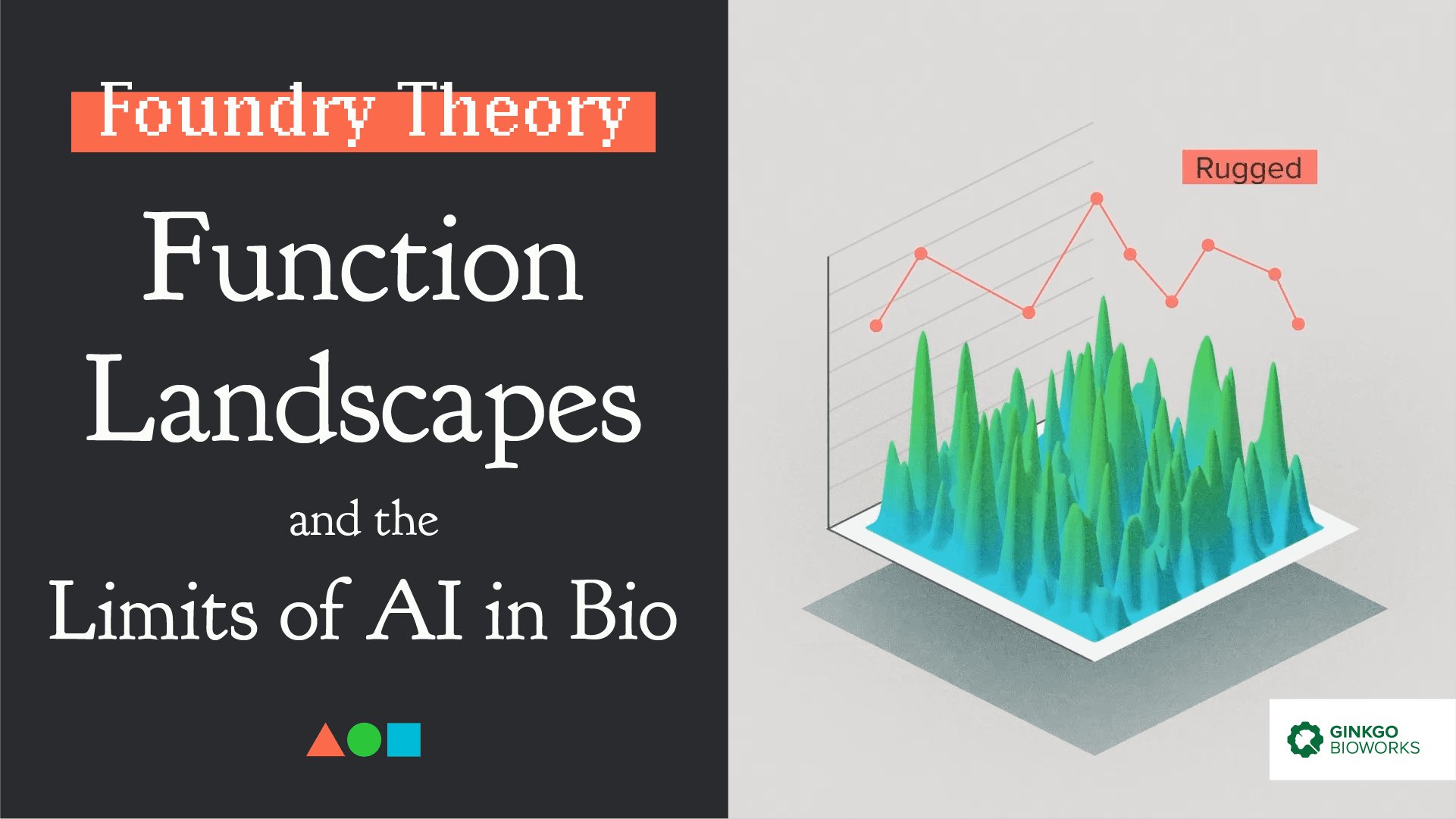 Foundry Theory

Function Landscapes

and the

Limits of AI in Bio

Rugged

GINKGO BIOWORKS